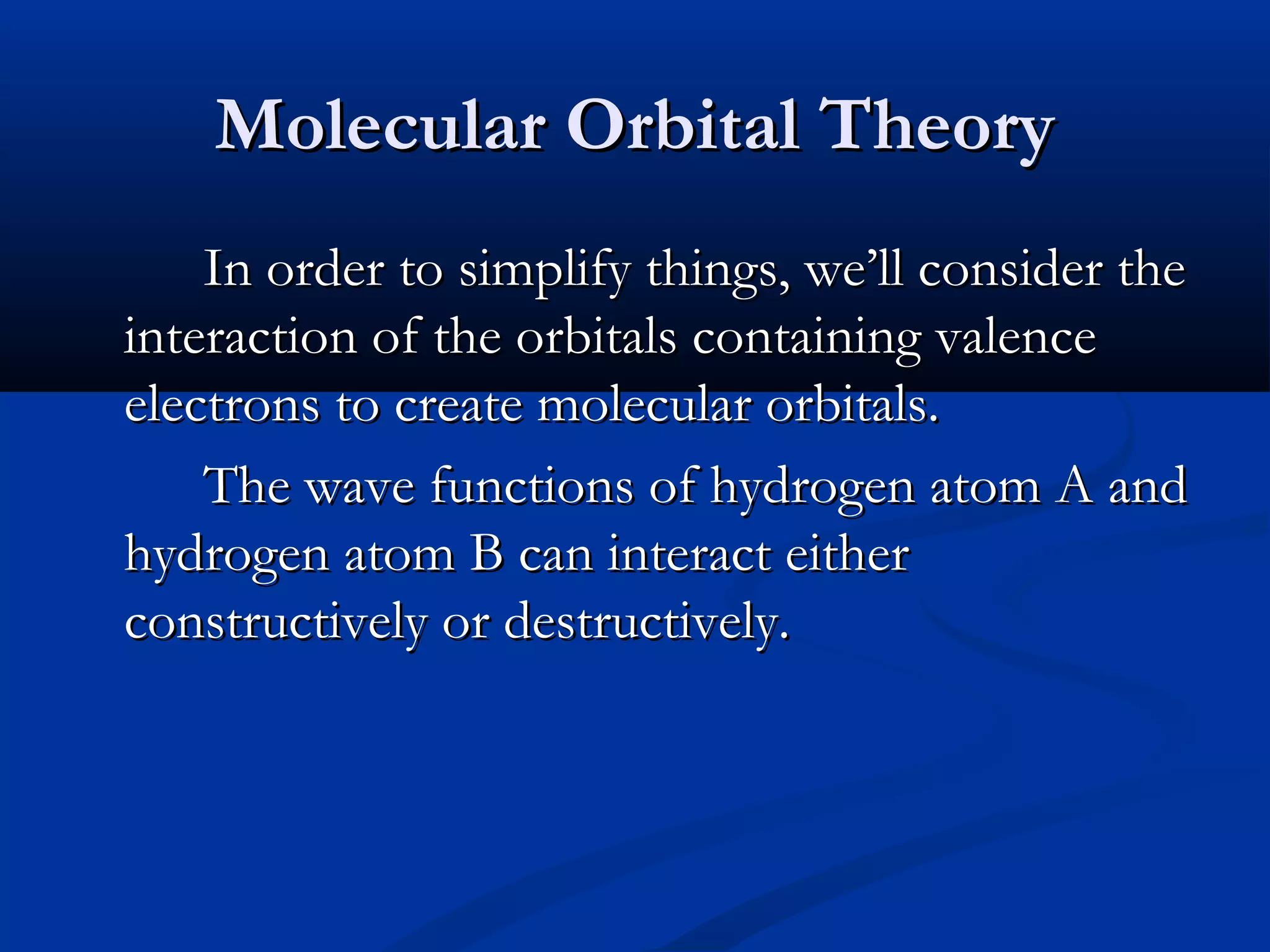 Molecular Orbital Theory

In order to simplify things, we’ll consider the interaction of the orbitals containing valence electrons to create molecular orbitals.

The wave functions of hydrogen atom A and hydrogen atom B can interact either constructively or destructively.